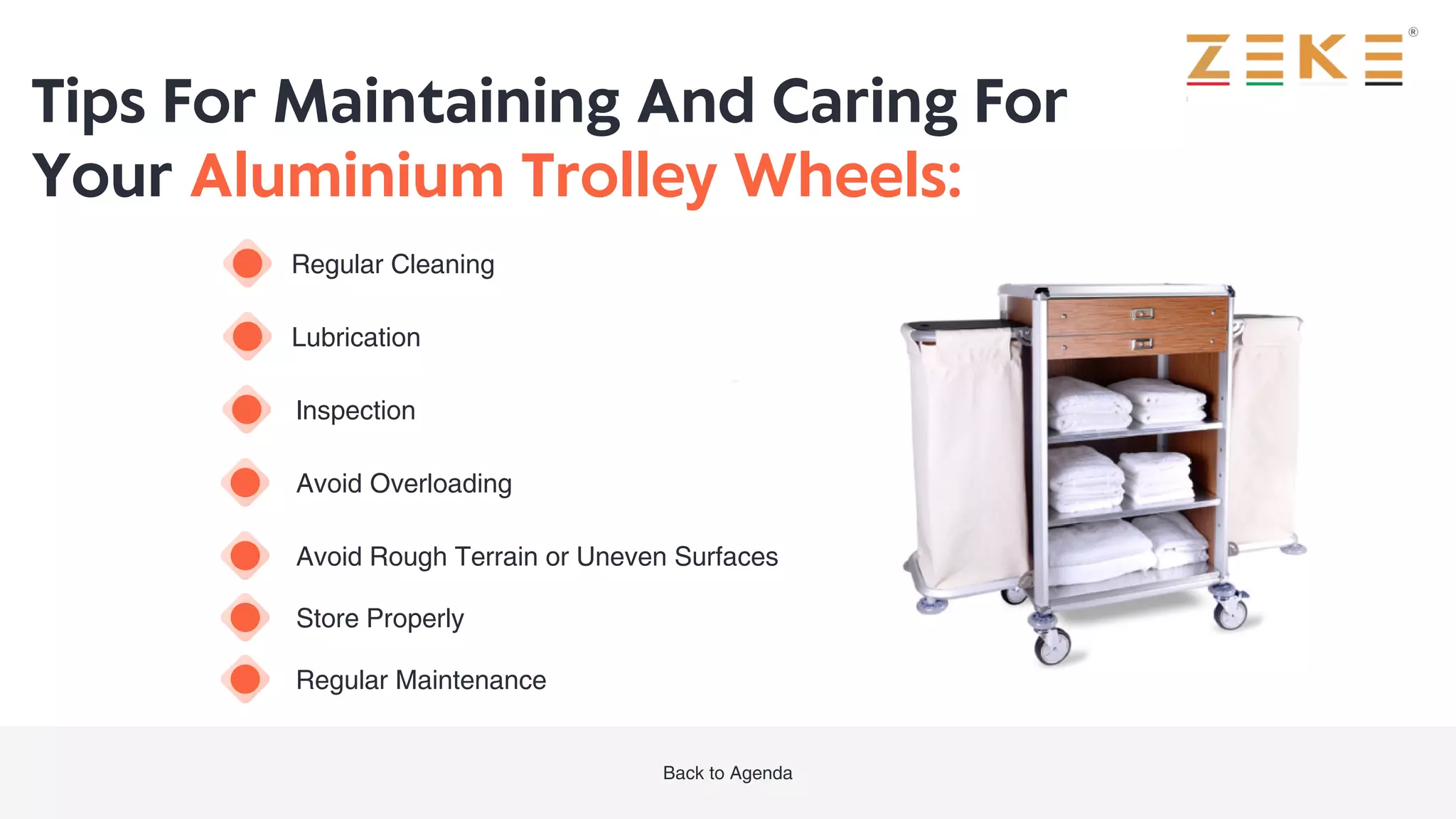 ZEKE®

Tips For Maintaining And Caring For Your Aluminium Trolley Wheels:

Regular Cleaning

Lubrication

Inspection

Avoid Overloading

Avoid Rough Terrain or Uneven Surfaces

Store Properly

Regular Maintenance

Back to Agenda